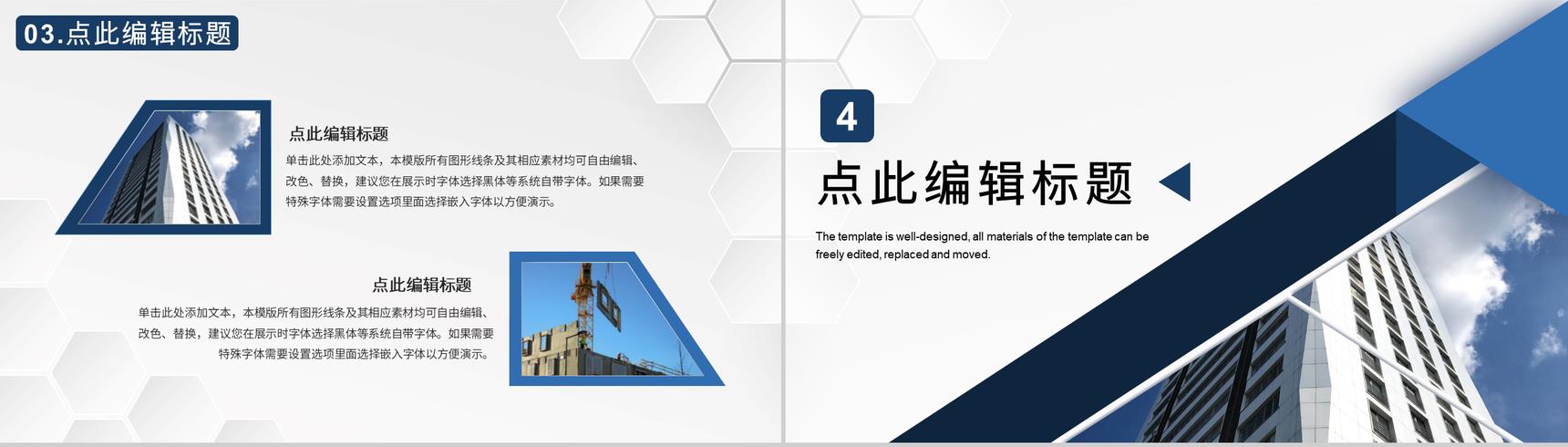 03.点此编辑标题

点此编辑标题

单击此处添加文本，本模版所有图形线条及其相应素材均可自由编辑、改色、替换，建议您在展示时字体选择黑体等系统自带字体。如果需要特殊字体需要设置选项里面选择嵌入字体以方便演示。

点此编辑标题

单击此处添加文本，本模版所有图形线条及其相应素材均可自由编辑、改色、替换，建议您在展示时字体选择黑体等系统自带字体。如果需要特殊字体需要设置选项里面选择嵌入字体以方便演示。

4

点此编辑标题

The template is well-designed, all materials of the template can be freely edited, replaced and moved.